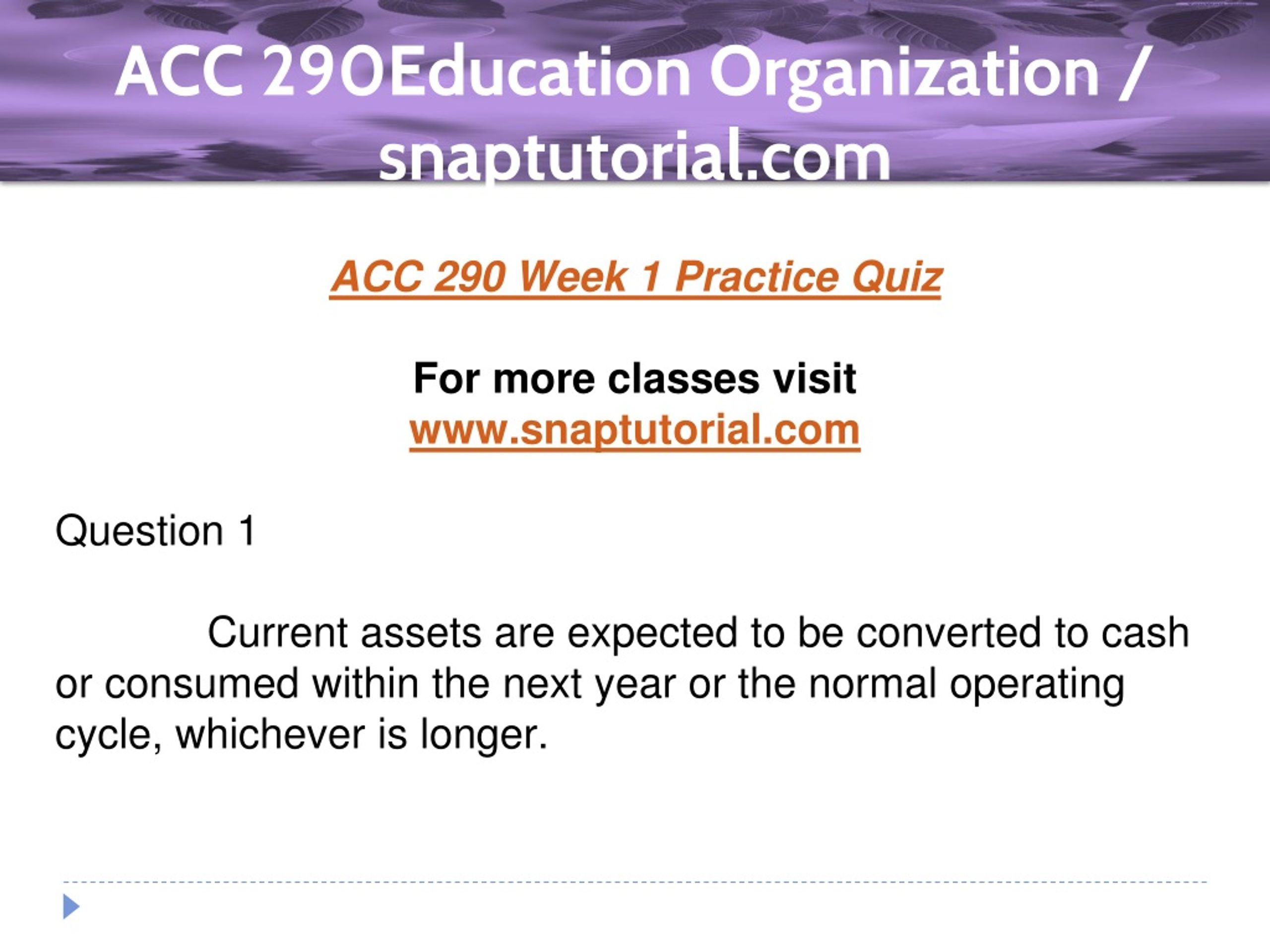 ACC 290Education Organization / snaptutorial.com

ACC 290 Week 1 Practice Quiz

For more classes visit
www.snaptutorial.com

Question 1

Current assets are expected to be converted to cash or consumed within the next year or the normal operating cycle, whichever is longer.